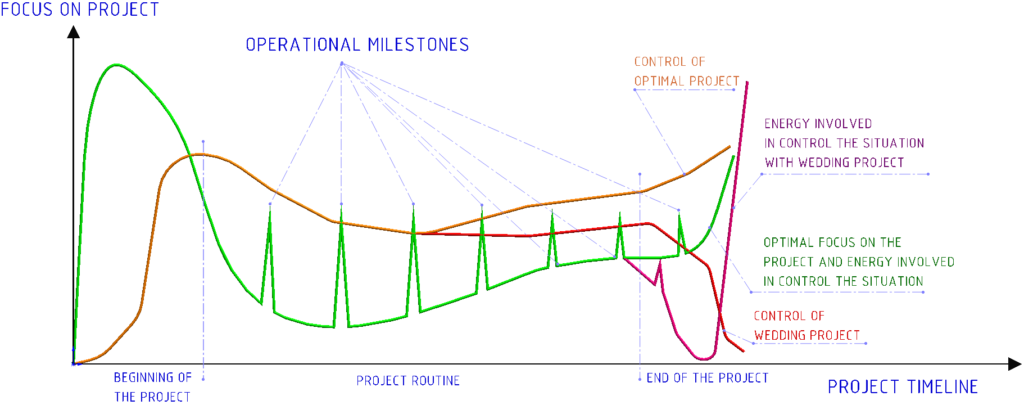 FOCUS ON PROJECT

OPERATIONAL MILESTONES

CONTROL OF OPTIMAL PROJECT

ENERGY INVOLVED IN CONTROL THE SITUATION WITH WEDDING PROJECT

OPTIMAL FOCUS ON THE PROJECT AND ENERGY INVOLVED IN CONTROL THE SITUATION

CONTROL OF WEDDING PROJECT

BEGINNING OF THE PROJECT

PROJECT ROUTINE

END OF THE PROJECT

PROJECT TIMELINE